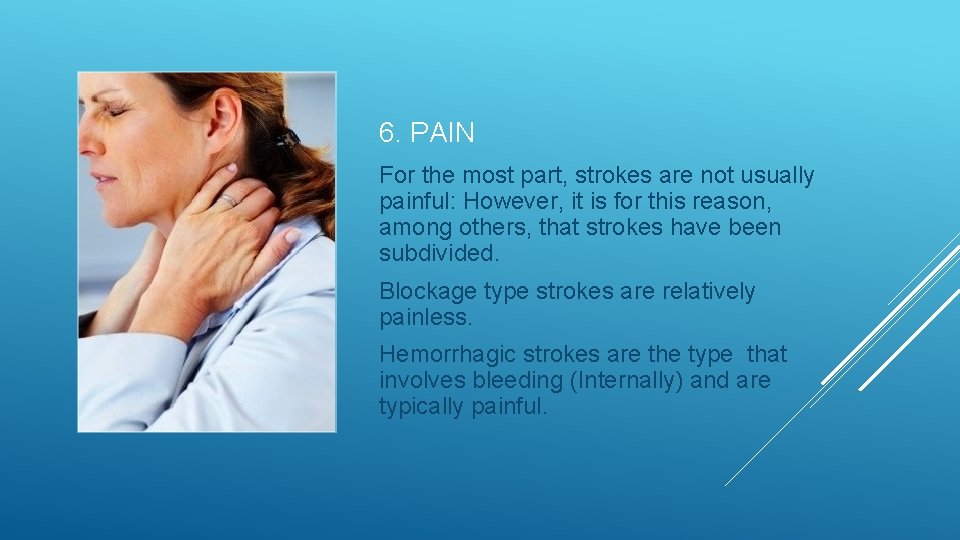 6. PAIN

For the most part, strokes are not usually painful: However, it is for this reason, among others, that strokes have been subdivided.

Blockage type strokes are relatively painless.

Hemorrhagic strokes are the type that involves bleeding (Internally) and are typically painful.